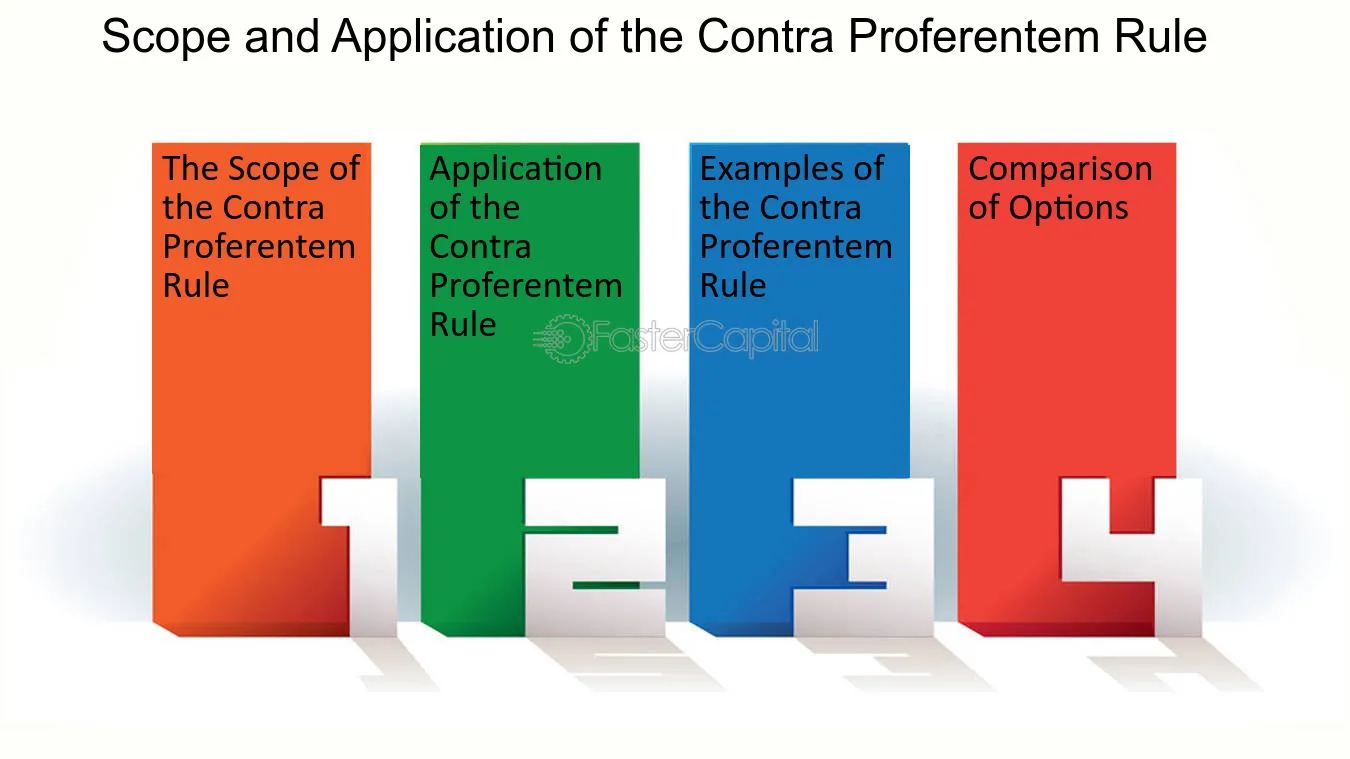 Scope and Application of the Contra Proferentem Rule

The Scope of the Contra Proferentem Rule

1

Application of the Contra Proferentem Rule

2

Examples of the Contra Proferentem Rule

3

Comparison of Options

4

FasterCapital